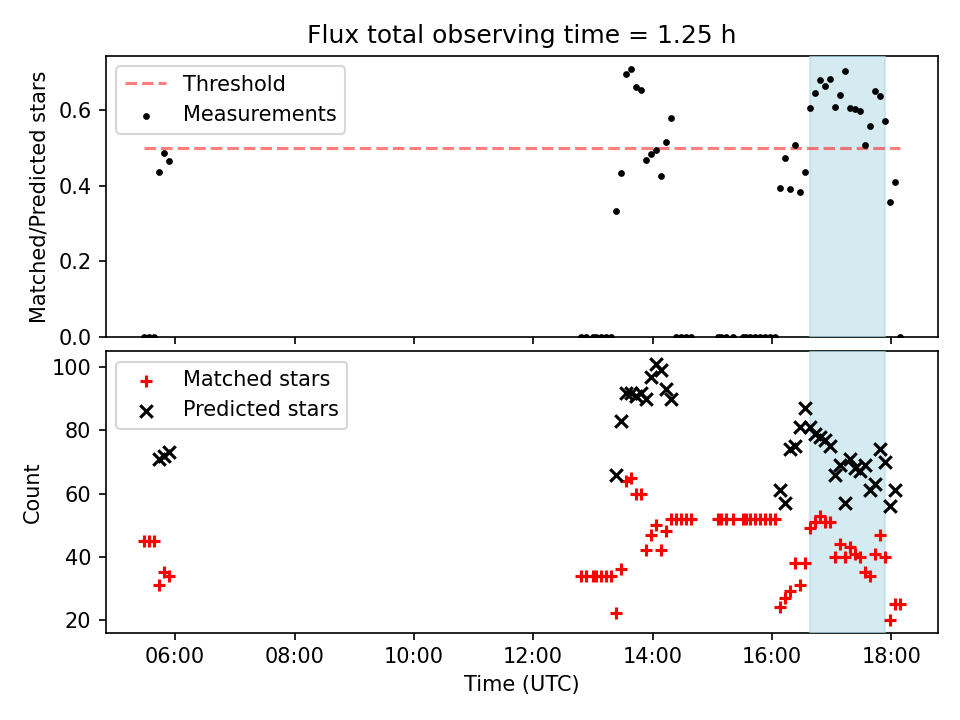 Flux total observing time = 1.25 h

Threshold
Measurements

Matched/Predicted stars

0.6
0.4
0.2
0.0

Matched stars
Predicted stars

Count

100
80
60
40
20

06:00
08:00
10:00
12:00
14:00
16:00
18:00

Time (UTC)